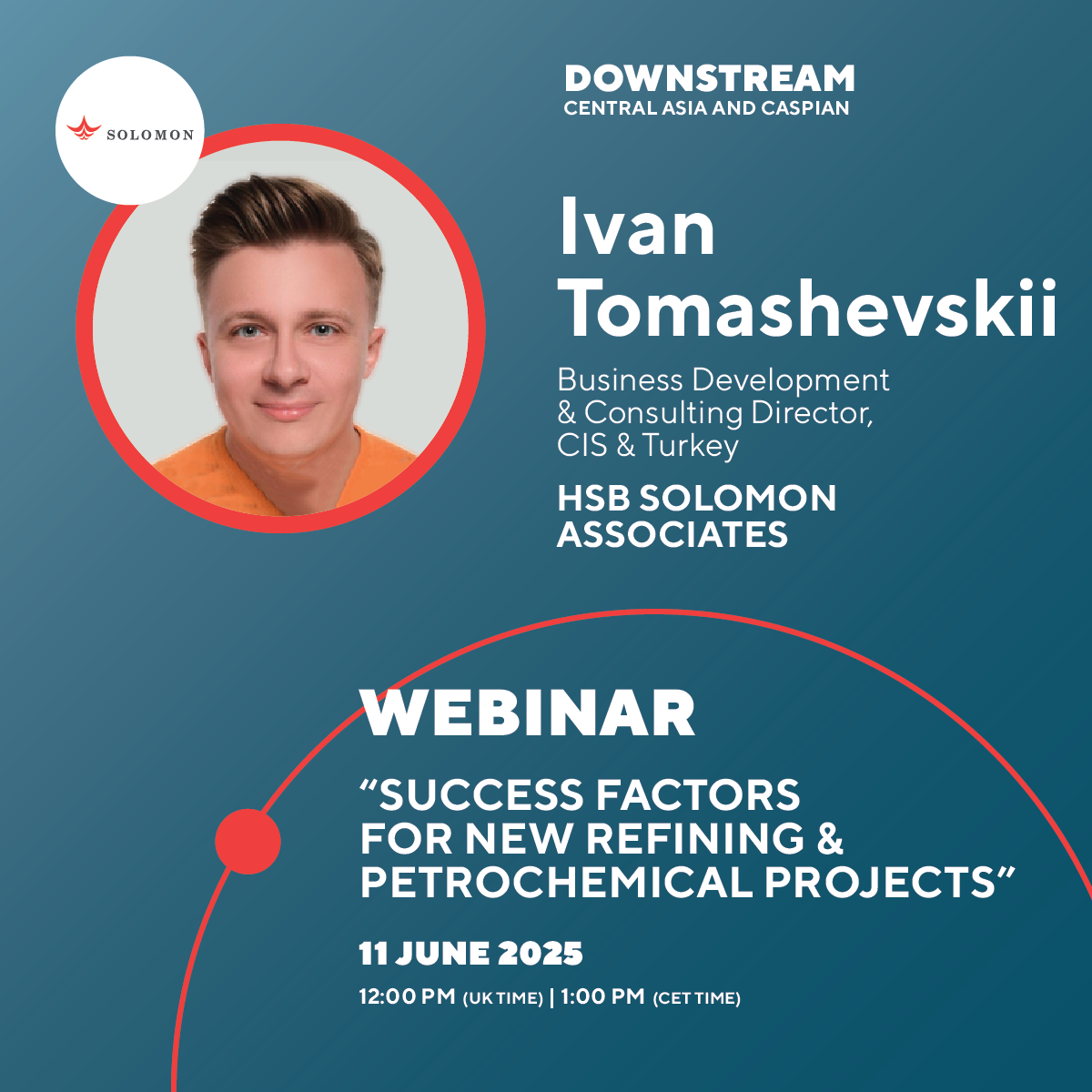 SOLOMON

DOWNSTREAM
CENTRAL ASIA AND CASPIAN

Ivan Tomashevskii

Business Development & Consulting Director, CIS & Turkey

HSB SOLOMON ASSOCIATES

WEBINAR

“SUCCESS FACTORS FOR NEW REFINING & PETROCHEMICAL PROJECTS”

11 JUNE 2025

12:00 PM (UK TIME) | 1:00 PM (CET TIME)